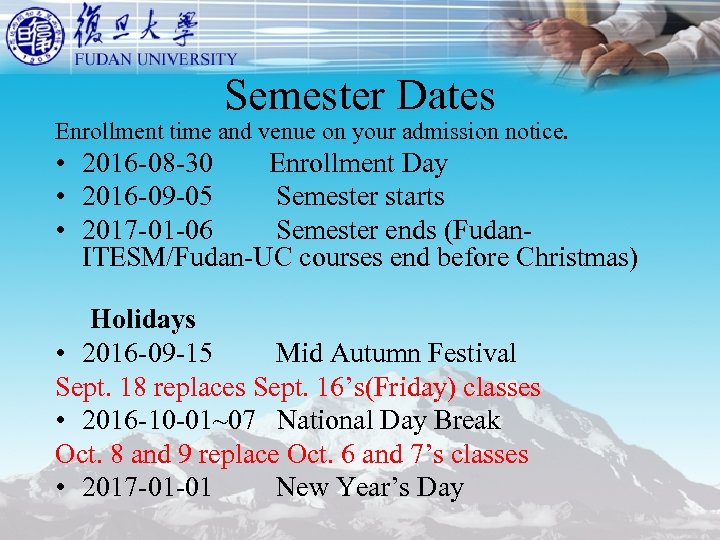 復旦大學
FUDAN UNIVERSITY

Semester Dates

Enrollment time and venue on your admission notice.

• 2016-08-30 Enrollment Day
• 2016-09-05 Semester starts
• 2017-01-06 Semester ends (Fudan-ITESM/Fudan-UC courses end before Christmas)

Holidays

• 2016-09-15 Mid Autumn Festival
Sept. 18 replaces Sept. 16’s(Friday) classes
• 2016-10-01~07 National Day Break
Oct. 8 and 9 replace Oct. 6 and 7’s classes
• 2017-01-01 New Year’s Day